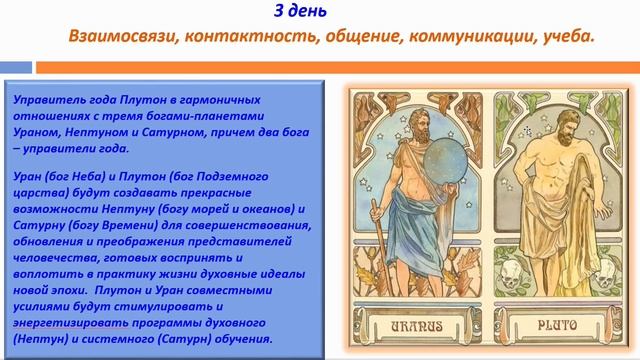 3 день

Взаимосвязи, контактность, общение, коммуникации, учеба.

Управитель года Плутон в гармоничных отношениях с тремя богами-планетами Ураном, Нептуном и Сатурном, причем два бога – управители года.

Уран (бог Неба) и Плутон (бог Подземного царства) будут создавать прекрасные возможности Нептуну (богу морей и океанов) и Сатурну (богу Времени) для совершенствования, обновления и преображения представителей человечества, готовых воспринять и воплотить в практику жизни духовные идеалы новой эпохи. Плутон и Уран совместными усилиями будут стимулировать и энергетизировать программы духовного (Нептун) и системного (Сатурн) обучения.

URANUS

PLUTO